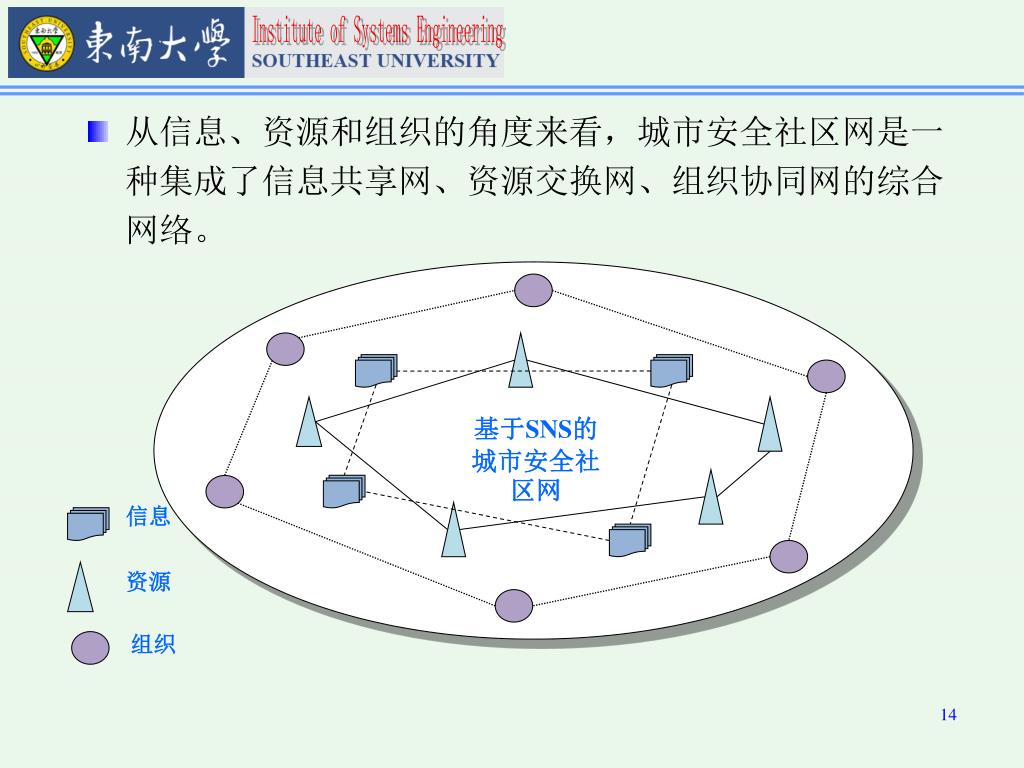 東南大學 Institute of Systems Engineering SOUTHEAST UNIVERSITY

从信息、资源和组织的角度来看，城市安全社区网是一种集成了信息共享网、资源交换网、组织协同网的综合网络。

基于SNS的城市安全社区网

信息

资源

组织

14